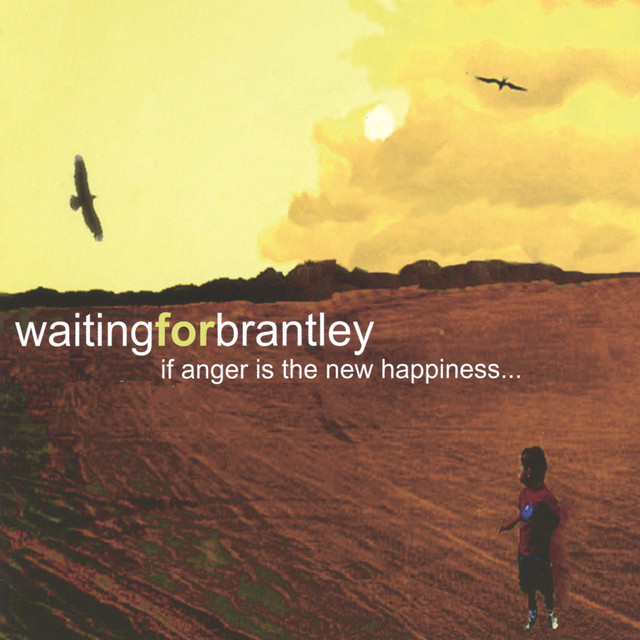 waitingforbrantley
if anger is the new happiness...